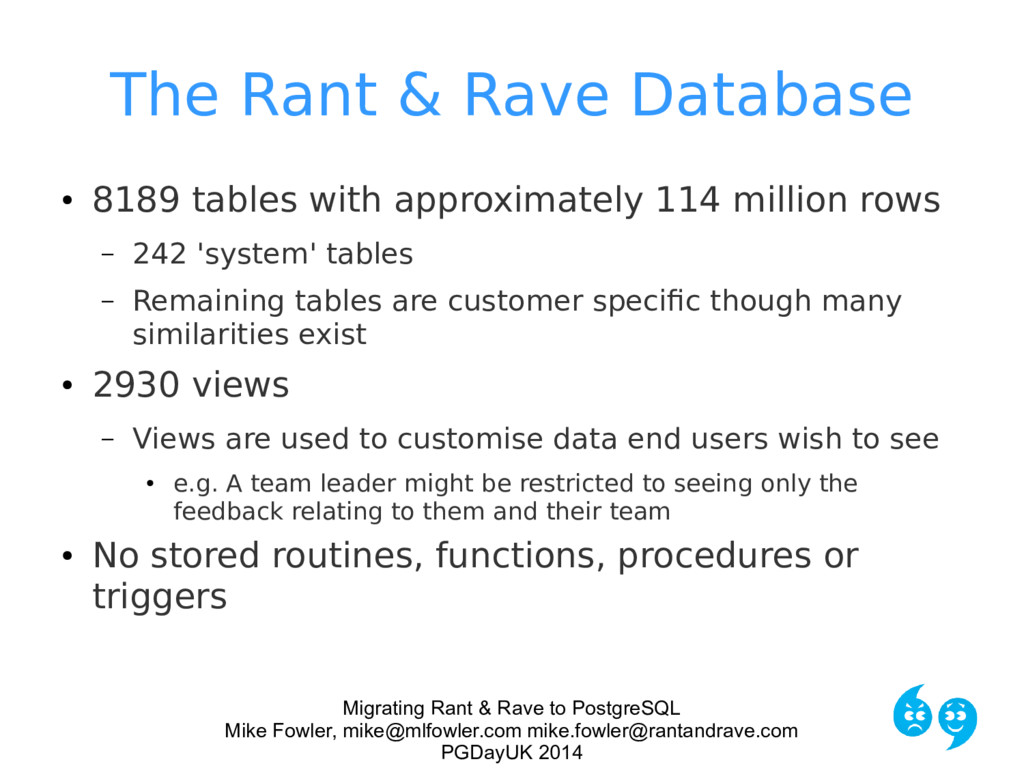 The Rant & Rave Database

• 8189 tables with approximately 114 million rows
  – 242 'system' tables
  – Remaining tables are customer specific though many similarities exist
• 2930 views
  – Views are used to customise data end users wish to see
    • e.g. A team leader might be restricted to seeing only the feedback relating to them and their team
• No stored routines, functions, procedures or triggers

Migrating Rant & Rave to PostgreSQL
Mike Fowler, mike@mlfowler.com mike.fowler@rantandrave.com
PGDayUK 2014